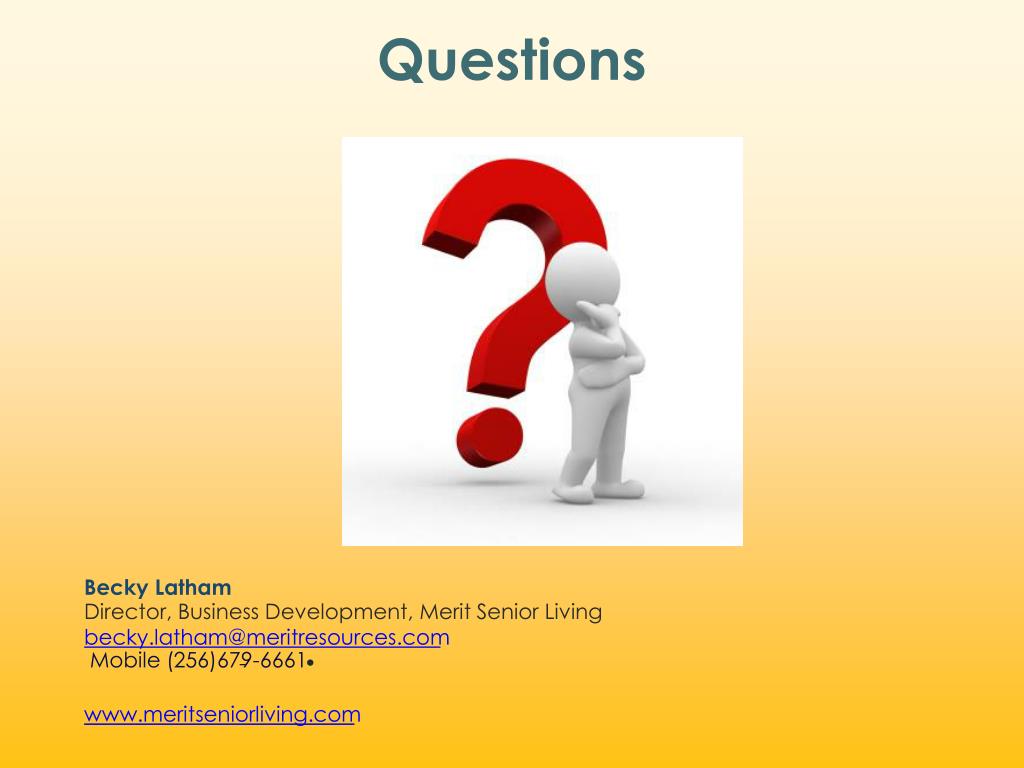 Questions

Becky Latham
Director, Business Development, Merit Senior Living
becky.latham@meritresources.com
Mobile (256)679-6661•

www.meritseniorliving.com